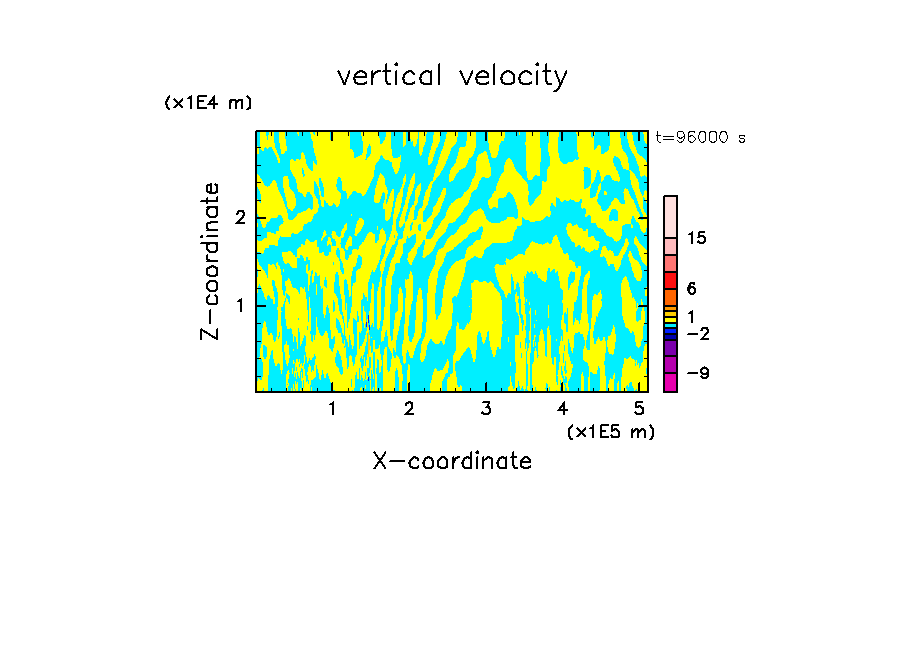 vertical velocity

(x1E4 m)

t=96000 s

Z-coordinate

2

1

15

6

1

−2

−9

1 2 3 4 5

(x1E5 m)

X-coordinate